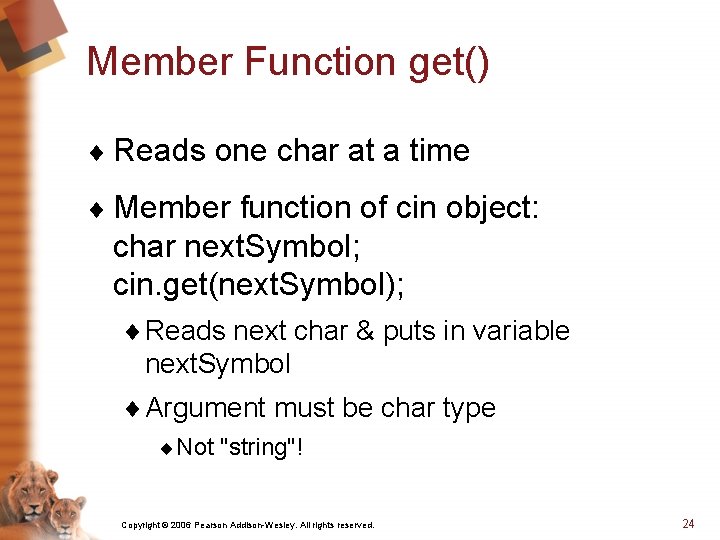 Member Function get()

♦ Reads one char at a time

♦ Member function of cin object:
char nextSymbol;
cin.get(nextSymbol);

♦ Reads next char & puts in variable nextSymbol

♦ Argument must be char type

♦ Not "string"!

Copyright © 2006 Pearson Addison-Wesley. All rights reserved.

24